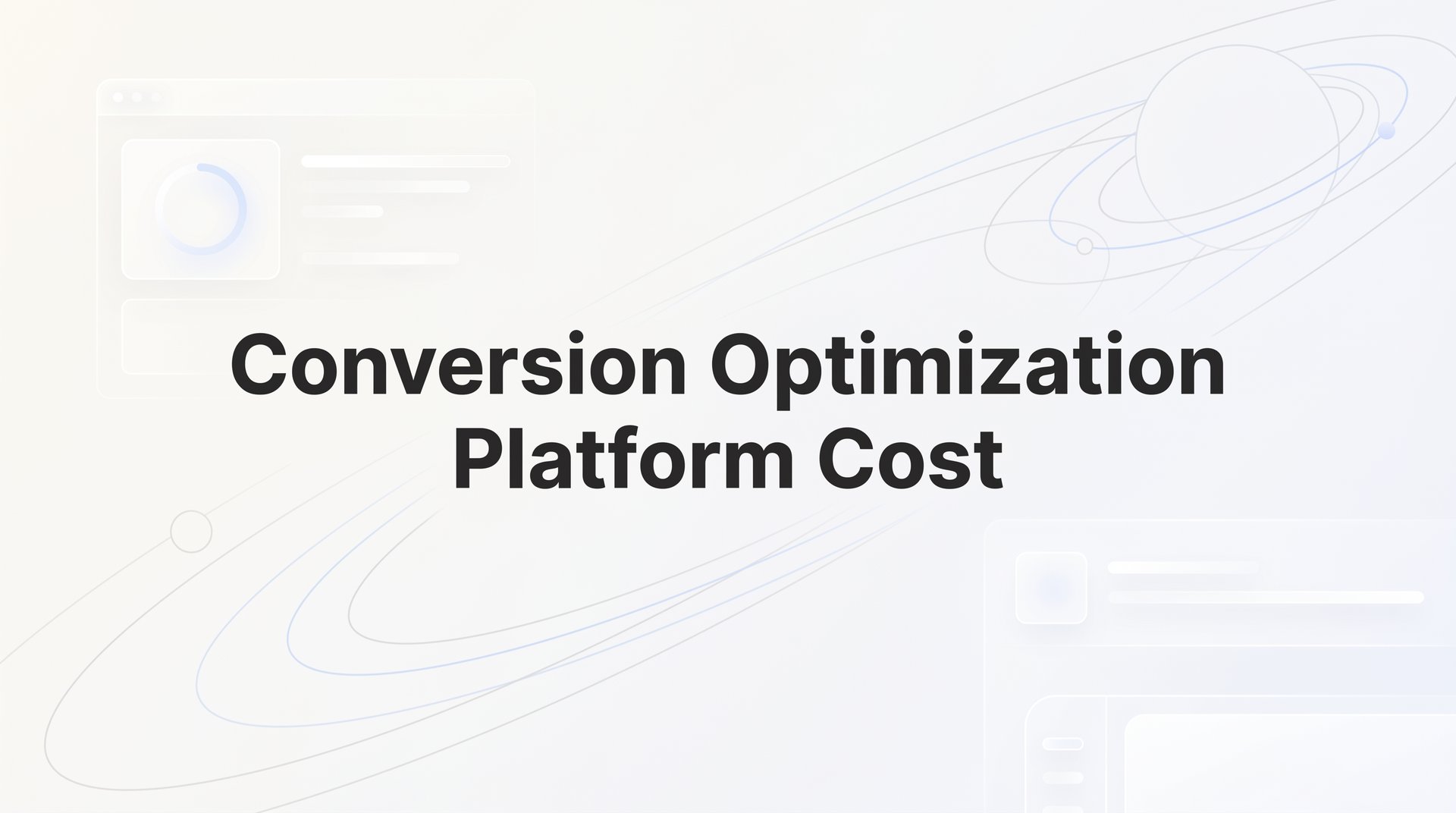 Conversion Optimization Platform Cost